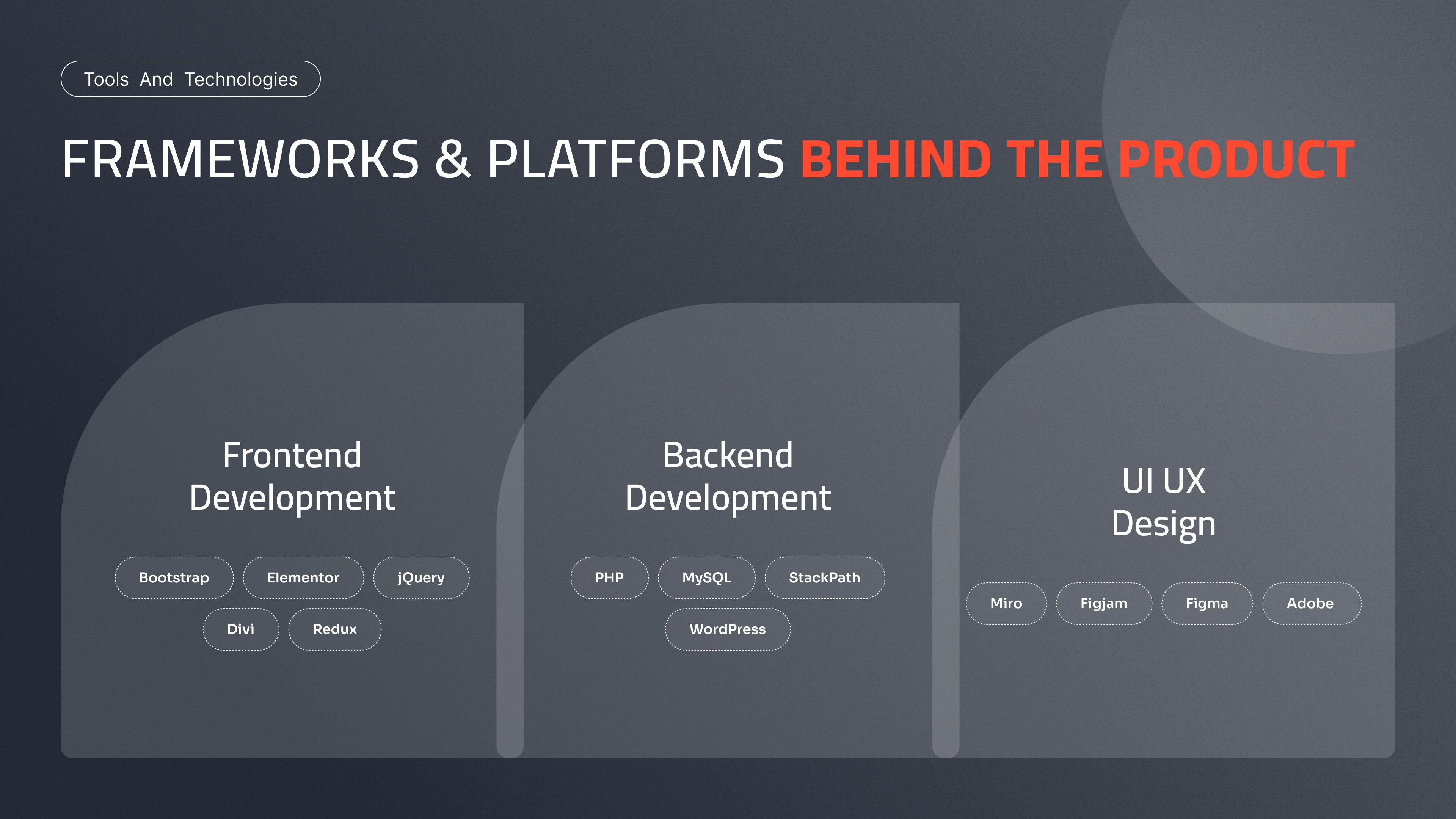 Tools And Technologies

FRAMEWORKS & PLATFORMS BEHIND THE PRODUCT

Frontend Development

Bootstrap
Elementor
jQuery
Divi
Redux

Backend Development

PHP
MySQL
StackPath
WordPress

UI UX Design

Miro
Figjam
Figma
Adobe